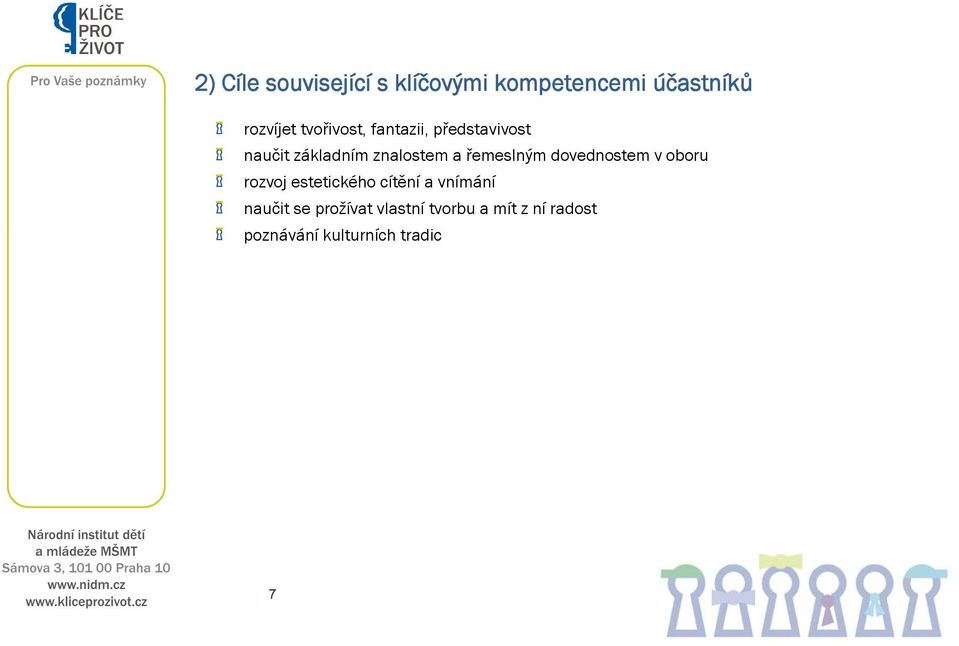 KLÍČE PRO ŽIVOT

Pro Vaše poznámky

2) Cíle související s klíčovými kompetencemi účastníků

rozvíjet tvořivost, fantazii, představivost
naučit základním znalostem a řemeslným dovednostem v oboru
rozvoj estetického cítění a vnímání
naučit se prožívat vlastní tvorbu a mít z ní radost
poznávání kulturních tradic

Národní institut dětí a mládeže MŠMT
Sámova 3, 101 00 Praha 10
www.nidm.cz
www.kliceprozivot.cz

7